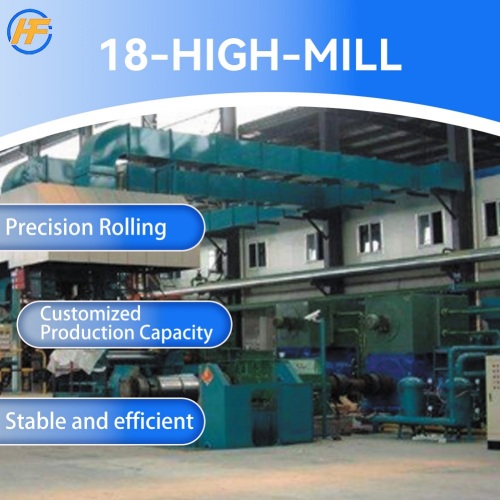 HF

18-HIGH-MILL

Precision Rolling

Customized Production Capacity

Stable and efficient